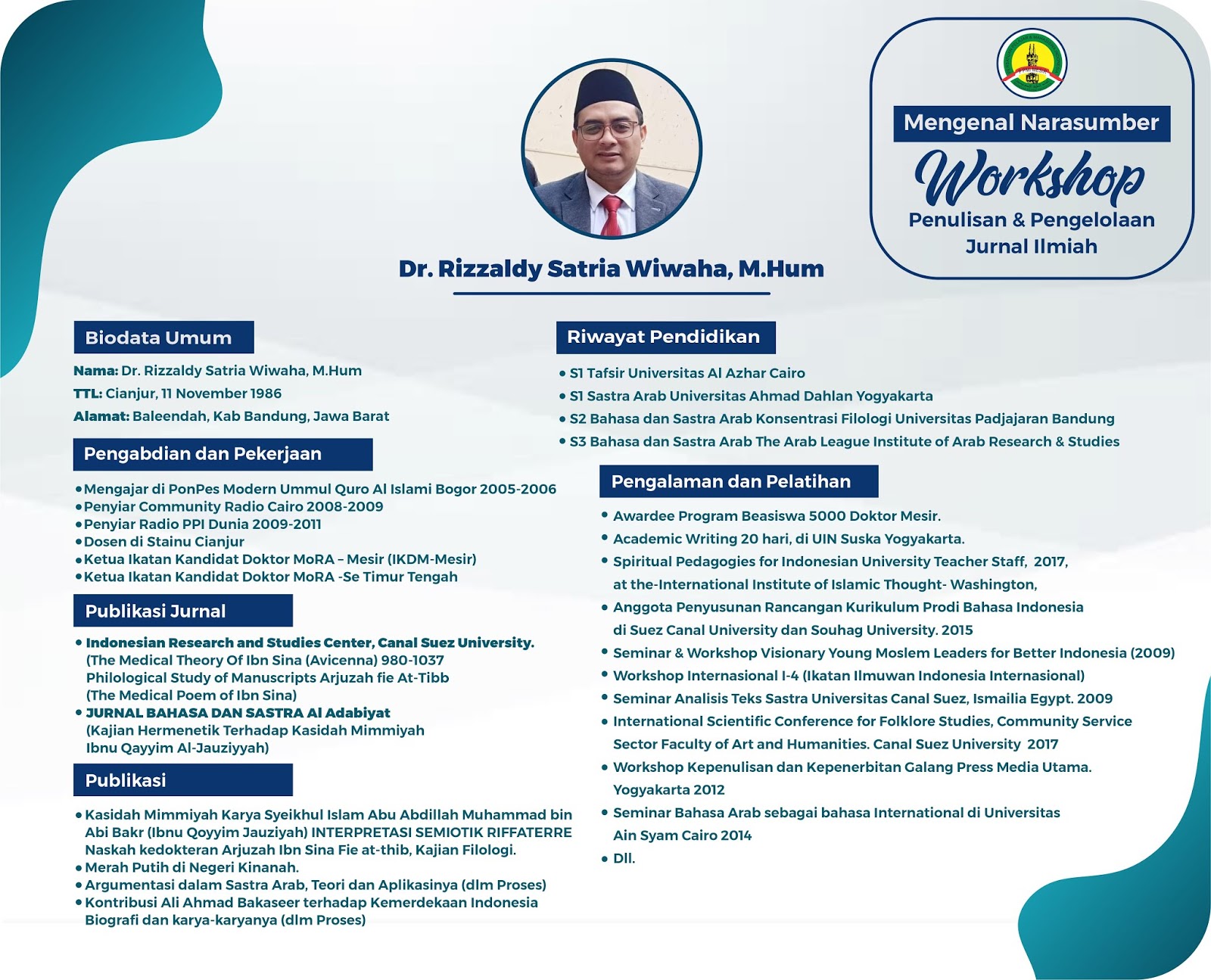 Mengenal Narasumber
Workshop
Penulisan & Pengelolaan Jurnal Ilmiah

Dr. Rizzaldy Satria Wiwaha, M.Hum

Biodata Umum

Nama: Dr. Rizzaldy Satria Wiwaha, M.Hum
TTL: Cianjur, 11 November 1986
Alamat: Baleendah, Kab Bandung, Jawa Barat

Pengabdian dan Pekerjaan

• Mengajar di PonPes Modern Ummul Quro Al Islami Bogor 2005-2006
• Penyiar Community Radio Cairo 2008-2009
• Penyiar Radio PPI Dunia 2009-2011
• Dosen di Stainu Cianjur
• Ketua Ikatan Kandidat Doktor MoRA – Mesir (IKDM-Mesir)
• Ketua Ikatan Kandidat Doktor MoRA -Se Timur Tengah

Publikasi Jurnal

• Indonesian Research and Studies Center, Canal Suez University. (The Medical Theory Of Ibn Sina (Avicenna) 980-1037 Philological Study of Manuscripts Arjuzah fie At-Tibb (The Medical Poem of Ibn Sina)
• JURNAL BAHASA DAN SASTRA Al Adabiyat (Kajian Hermenetik Terhadap Kasidah Mimmiyah Ibnu Qayyim Al-Jauziyyah)

Publikasi

• Kasidah Mimmiyah Karya Syeikhul Islam Abu Abdillah Muhammad bin Abi Bakr (Ibnu Qoyyim Jauziyah) INTERPRETASI SEMIOTIK RIFFATERRE Naskah kedokteran Arjuzah Ibn Sina Fie at-thib, Kajian Filologi.
• Merah Putih di Negeri Kinanah.
• Argumentasi dalam Sastra Arab, Teori dan Aplikasinya (dlm Proses)
• Kontribusi Ali Ahmad Bakaseer terhadap Kemerdekaan Indonesia Biografi dan karya-karyanya (dlm Proses)

Riwayat Pendidikan

• S1 Tafsir Universitas Al Azhar Cairo
• S1 Sastra Arab Universitas Ahmad Dahlan Yogyakarta
• S2 Bahasa dan Sastra Arab Konsentrasi Filologi Universitas Padjajaran Bandung
• S3 Bahasa dan Sastra Arab The Arab League Institute of Arab Research & Studies

Pengalaman dan Pelatihan

• Awardee Program Beasiswa 5000 Doktor Mesir.
• Academic Writing 20 hari, di UIN Suska Yogyakarta.
• Spiritual Pedagogies for Indonesian University Teacher Staff, 2017, at the-International Institute of Islamic Thought- Washington,
• Anggota Penyusunan Rancangan Kurikulum Prodi Bahasa Indonesia di Suez Canal University dan Souhag University. 2015
• Seminar & Workshop Visionary Young Moslem Leaders for Better Indonesia (2009)
• Workshop Internasional I-4 (Ikatan Ilmuwan Indonesia Internasional)
• Seminar Analisis Teks Sastra Universitas Canal Suez, Ismailia Egypt. 2009
• International Scientific Conference for Folklore Studies, Community Service Sector Faculty of Art and Humanities. Canal Suez University 2017
• Workshop Kepenulisan dan Kepenerbitan Galang Press Media Utama. Yogyakarta 2012
• Seminar Bahasa Arab sebagai bahasa International di Universitas Ain Syam Cairo 2014
• Dll.